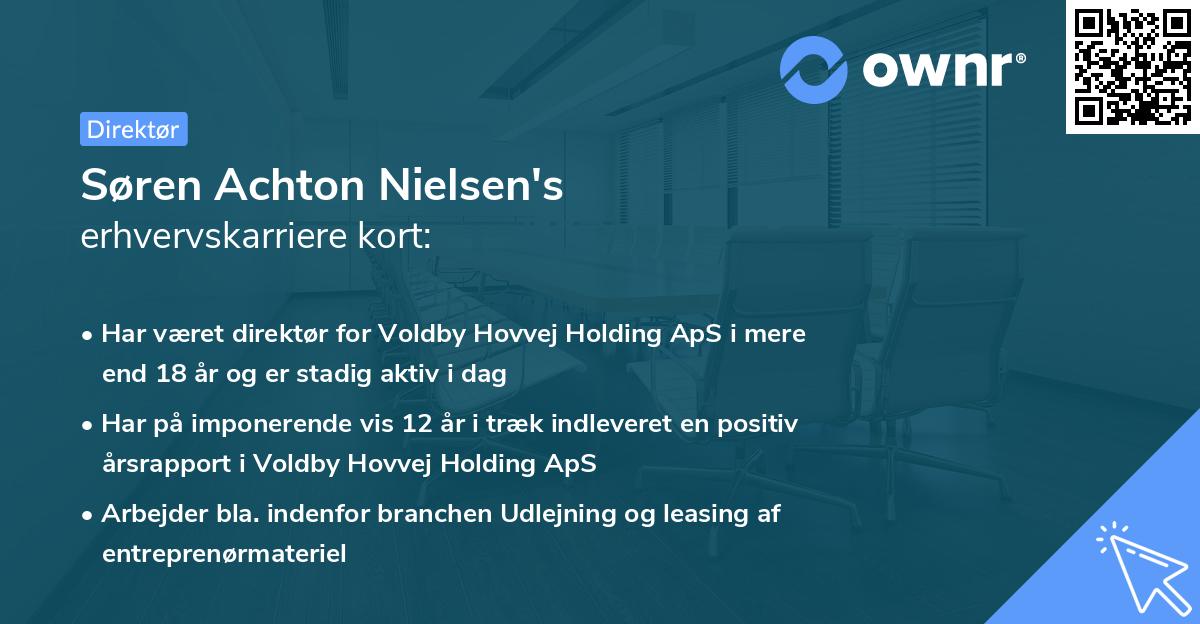 ownr®

Direktør

Søren Achton Nielsen's
erhvervskarriere kort:

• Har været direktør for Voldby Hovvej Holding ApS i mere end 18 år og er stadig aktiv i dag

• Har på imponerende vis 12 år i træk indleveret en positiv årsrapport i Voldby Hovvej Holding ApS

• Arbejder bla. indenfor branchen Udlejning og leasing af entreprenørmateriel